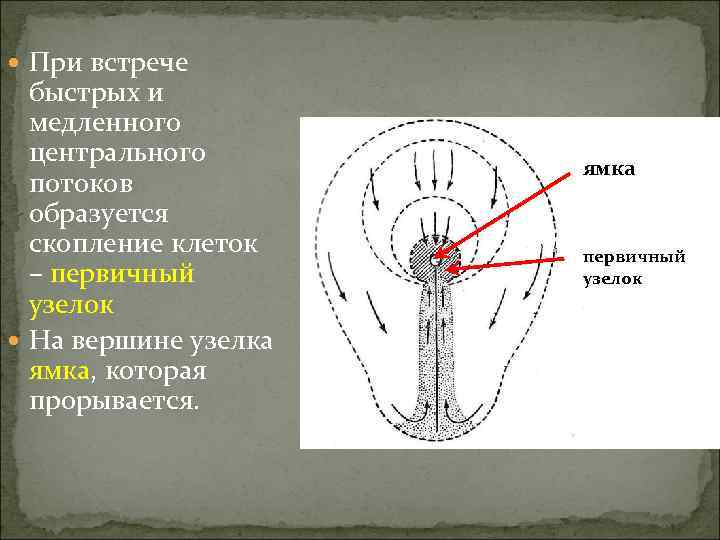 При встрече быстрых и медленного центрального потоков образуется скопление клеток – первичный узелок

На вершине узелка ямка, которая прорывается.

ямка

первичный узелок